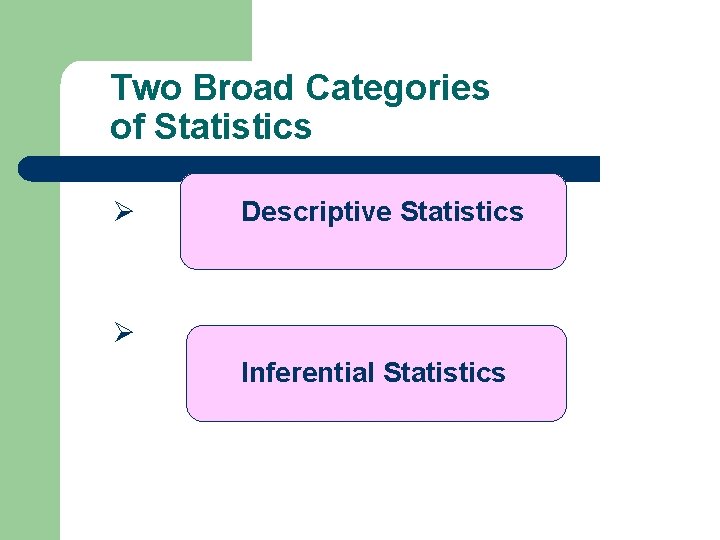 Two Broad Categories of Statistics

➢ Descriptive Statistics

➢ Inferential Statistics